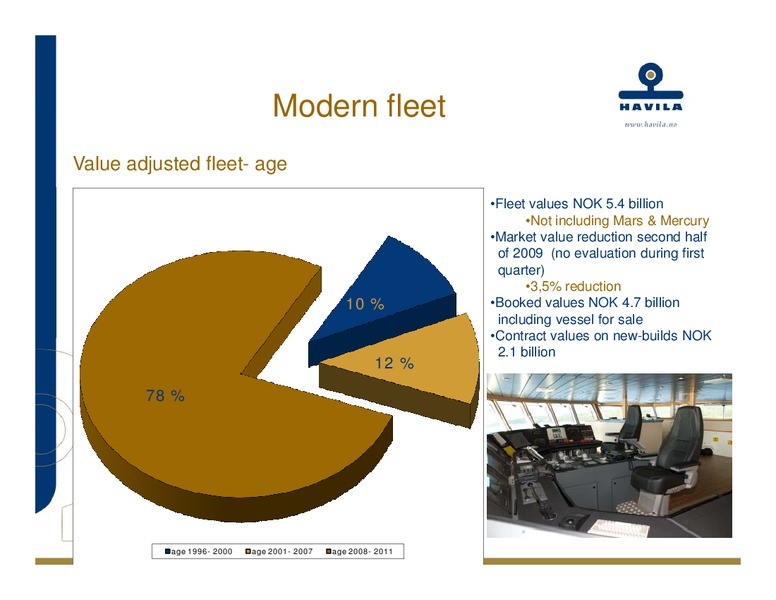 Modern fleet

HAVILA
www.havila.no

Value adjusted fleet- age

10 %

12 %

78 %

age 1996- 2000 age 2001- 2007 age 2008- 2011

•Fleet values NOK 5.4 billion
•Not including Mars & Mercury
•Market value reduction second half of 2009 (no evaluation during first quarter)
•3,5% reduction
•Booked values NOK 4.7 billion including vessel for sale
•Contract values on new-builds NOK 2.1 billion